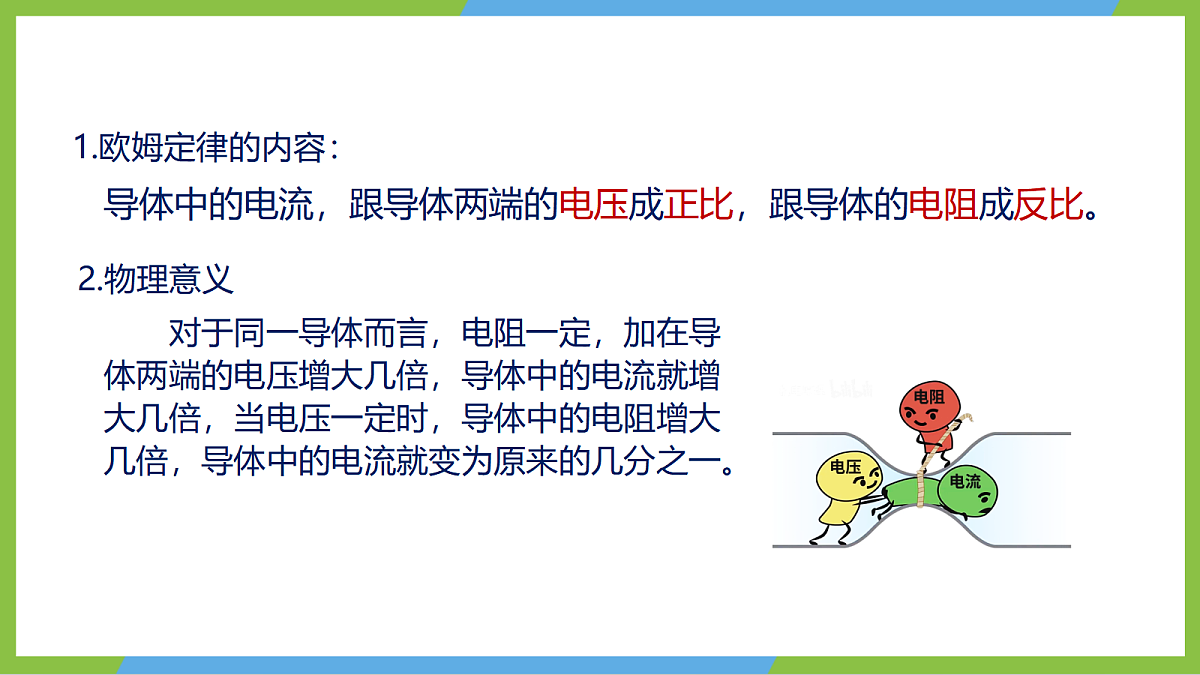 1.欧姆定律的内容：

导体中的电流，跟导体两端的电压成正比，跟导体的电阻成反比。

2.物理意义

对于同一导体而言，电阻一定，加在导体两端的电压增大几倍，导体中的电流就增大几倍，当电压一定时，导体中的电阻增大几倍，导体中的电流就变为原来的几分之一。

电阻

电压

电流